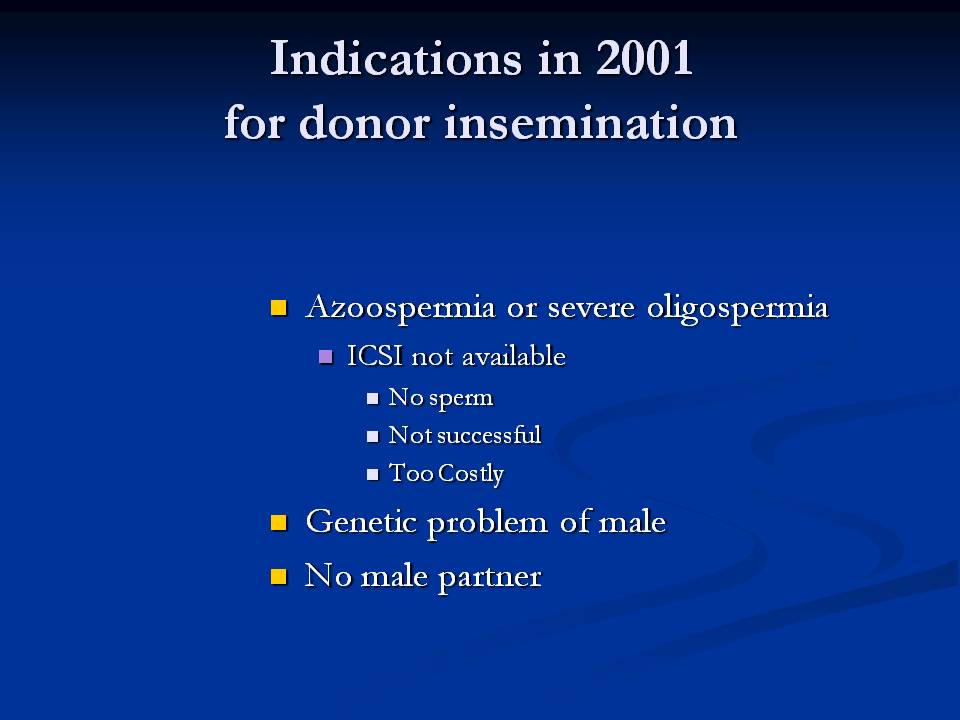 Indications in 2001
for donor insemination

- Azoospermia or severe oligospermia
  - ICSI not available
    - No sperm
    - Not successful
    - Too Costly
- Genetic problem of male
- No male partner